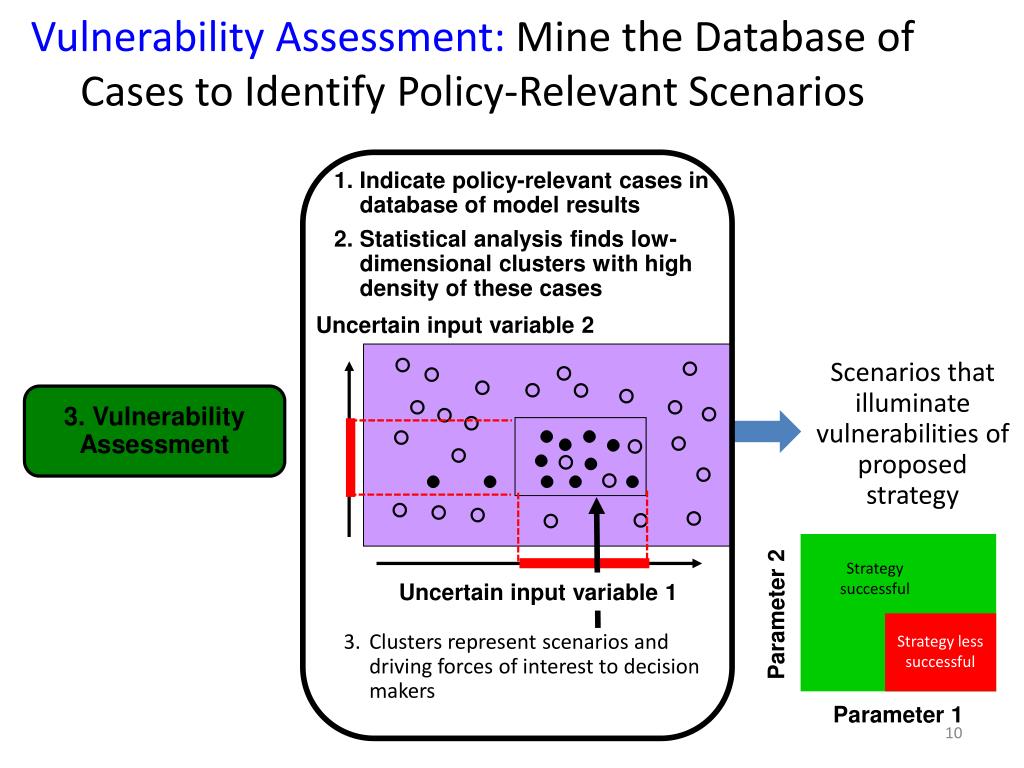 Vulnerability Assessment: Mine the Database of Cases to Identify Policy-Relevant Scenarios

3. Vulnerability Assessment

1. Indicate policy-relevant cases in database of model results

2. Statistical analysis finds low-dimensional clusters with high density of these cases

Uncertain input variable 2

Uncertain input variable 1

3. Clusters represent scenarios and driving forces of interest to decision makers

Scenarios that illuminate vulnerabilities of proposed strategy

Parameter 2

Strategy successful

Strategy less successful

Parameter 1

10